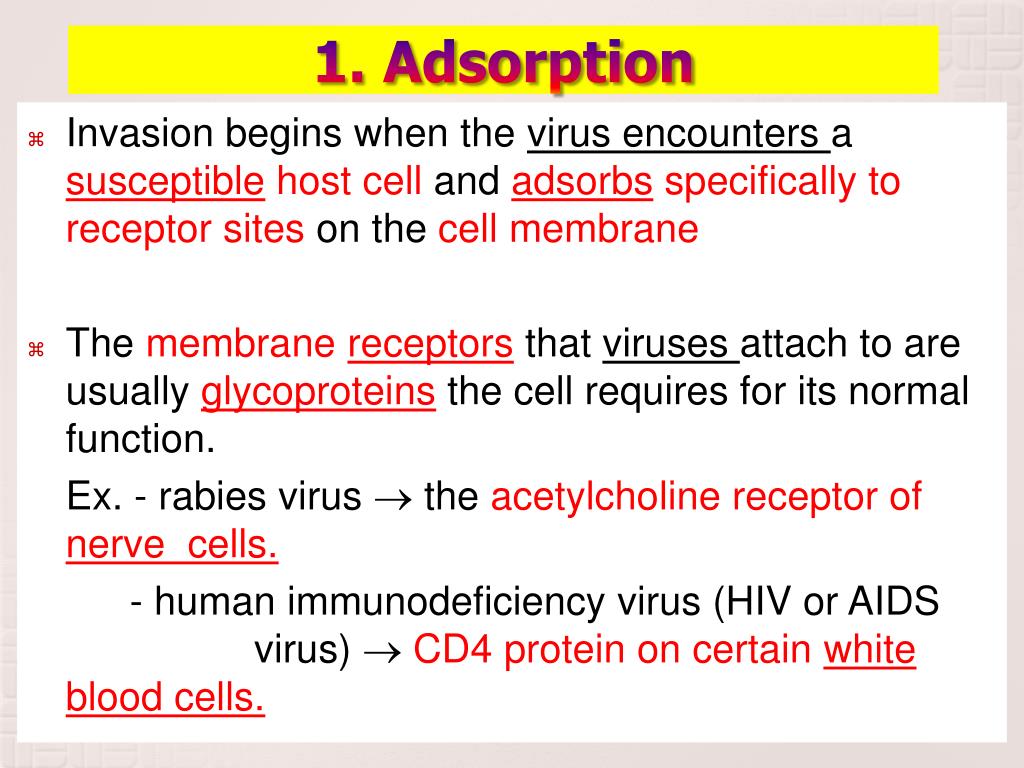 1. Adsorption

⌘ Invasion begins when the virus encounters a susceptible host cell and adsorbs specifically to receptor sites on the cell membrane

⌘ The membrane receptors that viruses attach to are usually glycoproteins the cell requires for its normal function.

Ex. - rabies virus $\rightarrow$ the acetylcholine receptor of nerve cells.

- human immunodeficiency virus (HIV or AIDS virus) $\rightarrow$ CD4 protein on certain white blood cells.